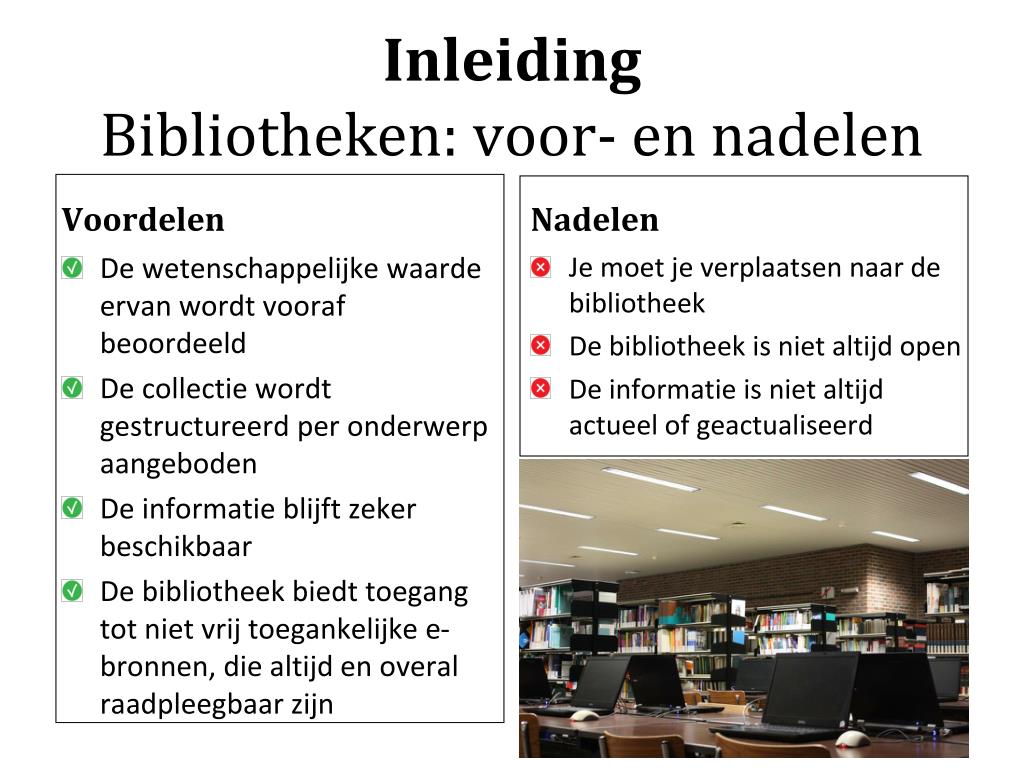 Inleiding
Bibliotheken: voor- en nadelen

Voordelen
De wetenschappelijke waarde ervan wordt vooraf beoordeeld
De collectie wordt gestructureerd per onderwerp aangeboden
De informatie blijft zeker beschikbaar
De bibliotheek biedt toegang tot niet vrij toegankelijke e-bronnen, die altijd en overal raadpleegbaar zijn

Nadelen
Je moet je verplaatsen naar de bibliotheek
De bibliotheek is niet altijd open
De informatie is niet altijd actueel of geactualiseerd